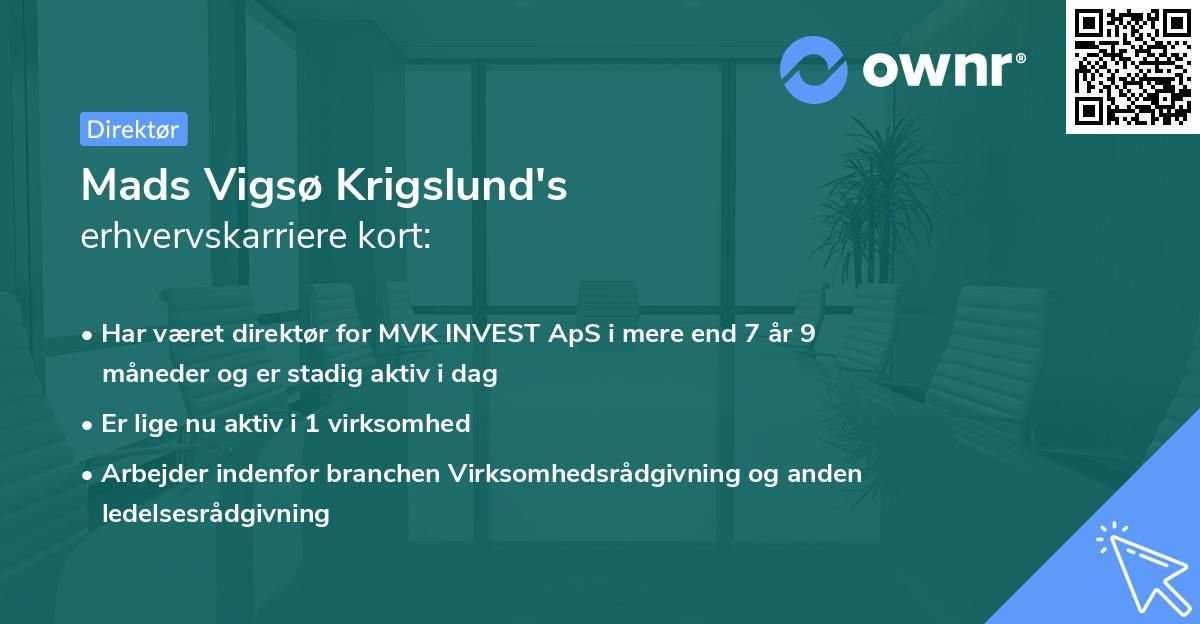 ownr®

Direktør

Mads Vigsø Krigslund's
erhvervskarriere kort:

• Har været direktør for MVK INVEST ApS i mere end 7 år 9 måneder og er stadig aktiv i dag

• Er lige nu aktiv i 1 virksomhed

• Arbejder indenfor branchen Virksomhedsrådgivning og anden ledelsesrådgivning